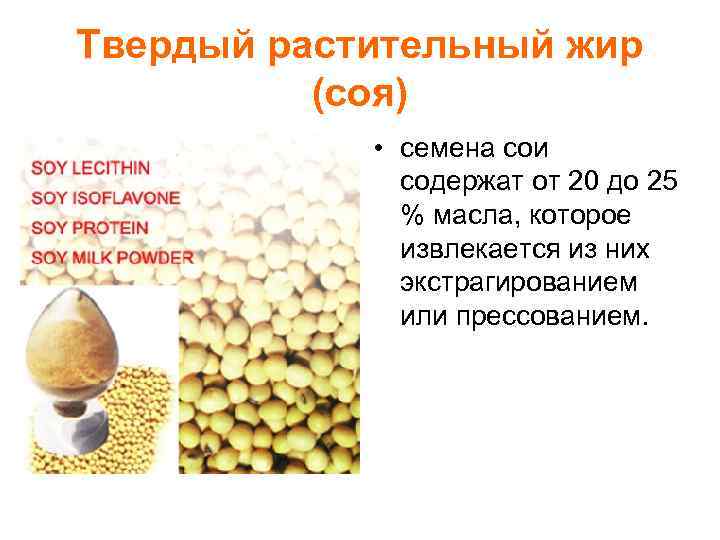 Твердый растительный жир (соя)

SOY LECITHIN
SOY ISOFLAVONE
SOY PROTEIN
SOY MILK POWDER

• семена сои содержат от 20 до 25 % масла, которое извлекается из них экстрагированием или прессованием.